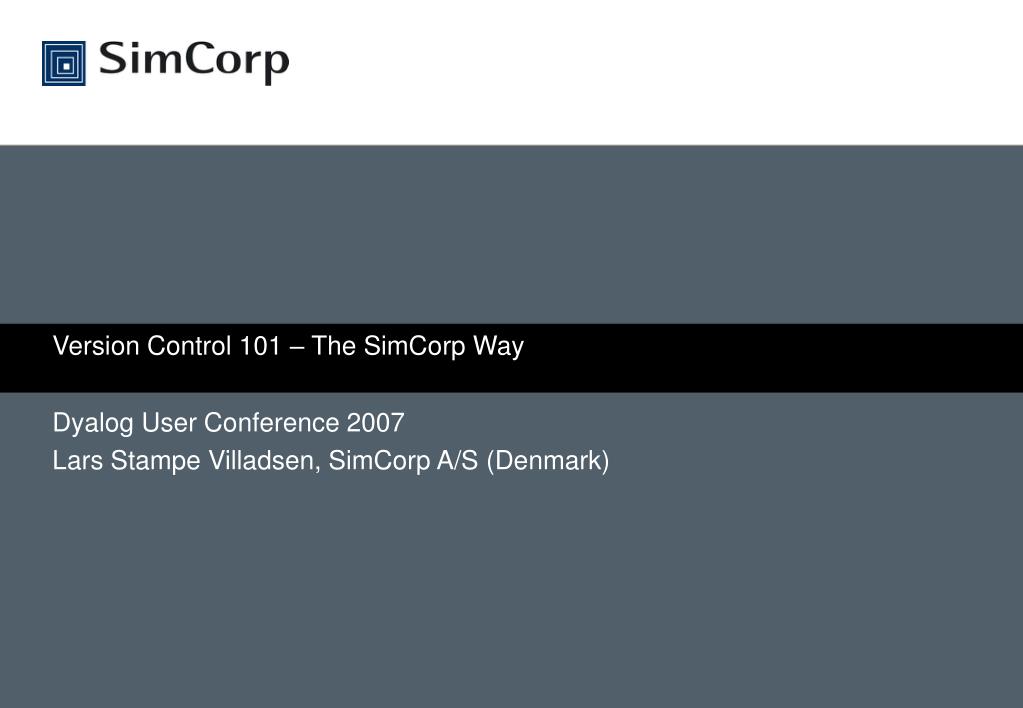 SimCorp

Version Control 101 – The SimCorp Way

Dyalog User Conference 2007
Lars Stampe Villadsen, SimCorp A/S (Denmark)